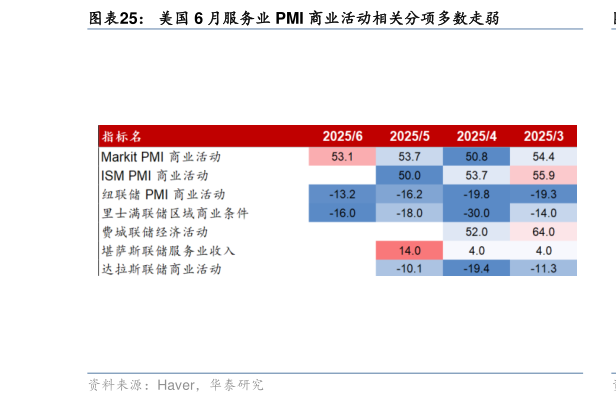 图表25： 美国 6 月服务业 PMI 商业活动相关分项多数走弱

| 指标名 | 2025/6 | 2025/5 | 2025/4 | 2025/3 |
|---|---|---|---|---|
| Markit PMI 商业活动 | 53.1 | 53.7 | 50.8 | 54.4 |
| ISM PMI 商业活动 | | 50.0 | 53.7 | 55.9 |
| 纽联储 PMI 商业活动 | -13.2 | -16.2 | -19.8 | -19.3 |
| 里士满联储区域商业条件 | -16.0 | -18.0 | -30.0 | -14.0 |
| 费城联储经济活动 | | | 52.0 | 64.0 |
| 堪萨斯联储服务业收入 | | 14.0 | 4.0 | 4.0 |
| 达拉斯联储商业活动 | | -10.1 | -19.4 | -11.3 |

资料来源：Haver，华泰研究